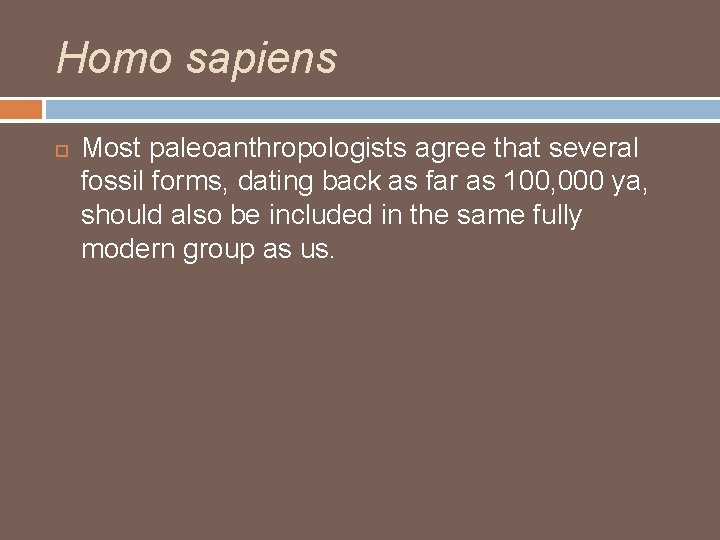 Homo sapiens

Most paleoanthropologists agree that several fossil forms, dating back as far as 100,000 ya, should also be included in the same fully modern group as us.